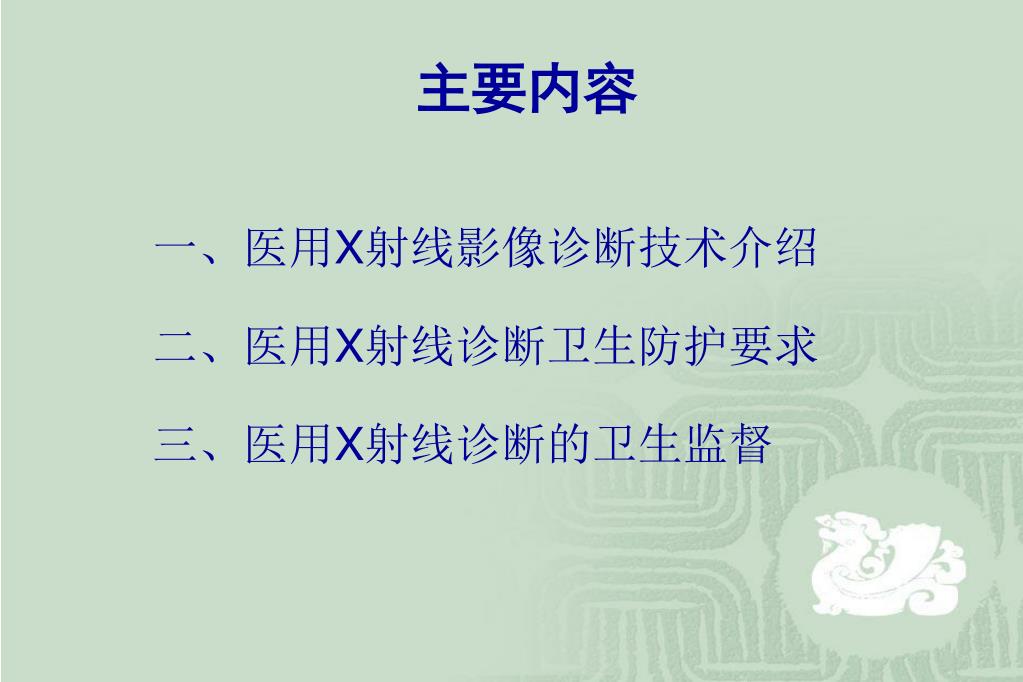 主要内容

一、医用X射线影像诊断技术介绍

二、医用X射线诊断卫生防护要求

三、医用X射线诊断的卫生监督